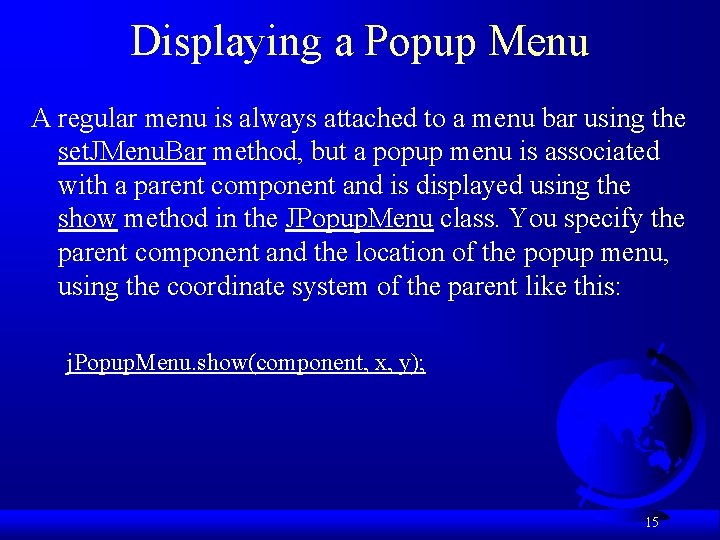 Displaying a Popup Menu

A regular menu is always attached to a menu bar using the setJMenuBar method, but a popup menu is associated with a parent component and is displayed using the show method in the JPopupMenu class. You specify the parent component and the location of the popup menu, using the coordinate system of the parent like this:

jPopupMenu.show(component, x, y);

15